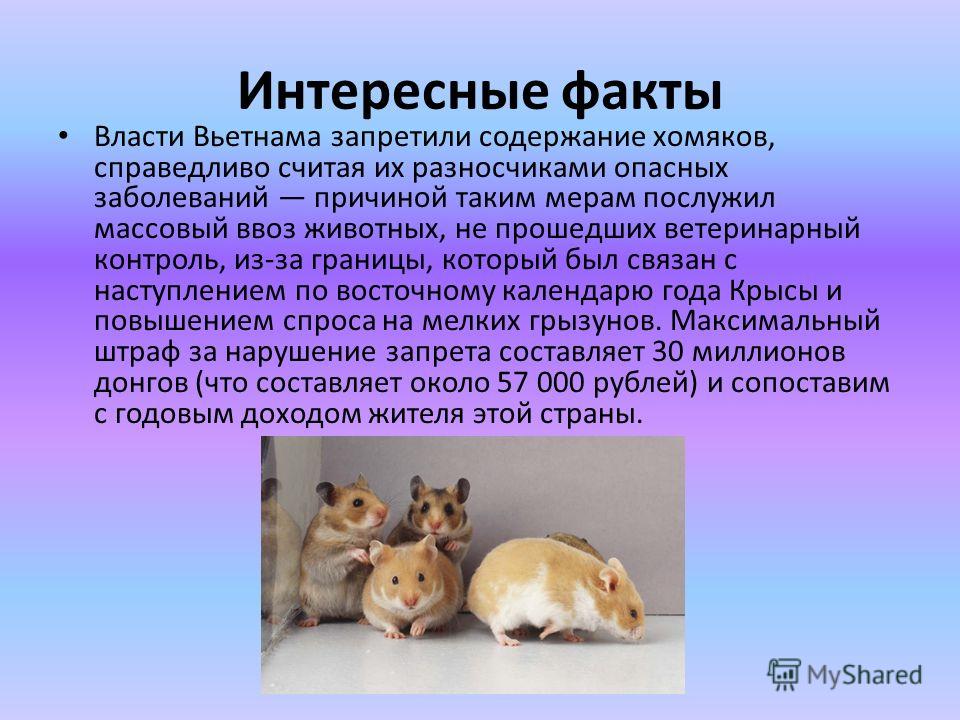 Интересные факты

• Власти Вьетнама запретили содержание хомяков, справедливо считая их разносчиками опасных заболеваний — причиной таким мерам послужил массовый ввоз животных, не прошедших ветеринарный контроль, из-за границы, который был связан с наступлением по восточному календарю года Крысы и повышением спроса на мелких грызунов. Максимальный штраф за нарушение запрета составляет 30 миллионов донгов (что составляет около 57 000 рублей) и сопоставим с годовым доходом жителя этой страны.

MyShared